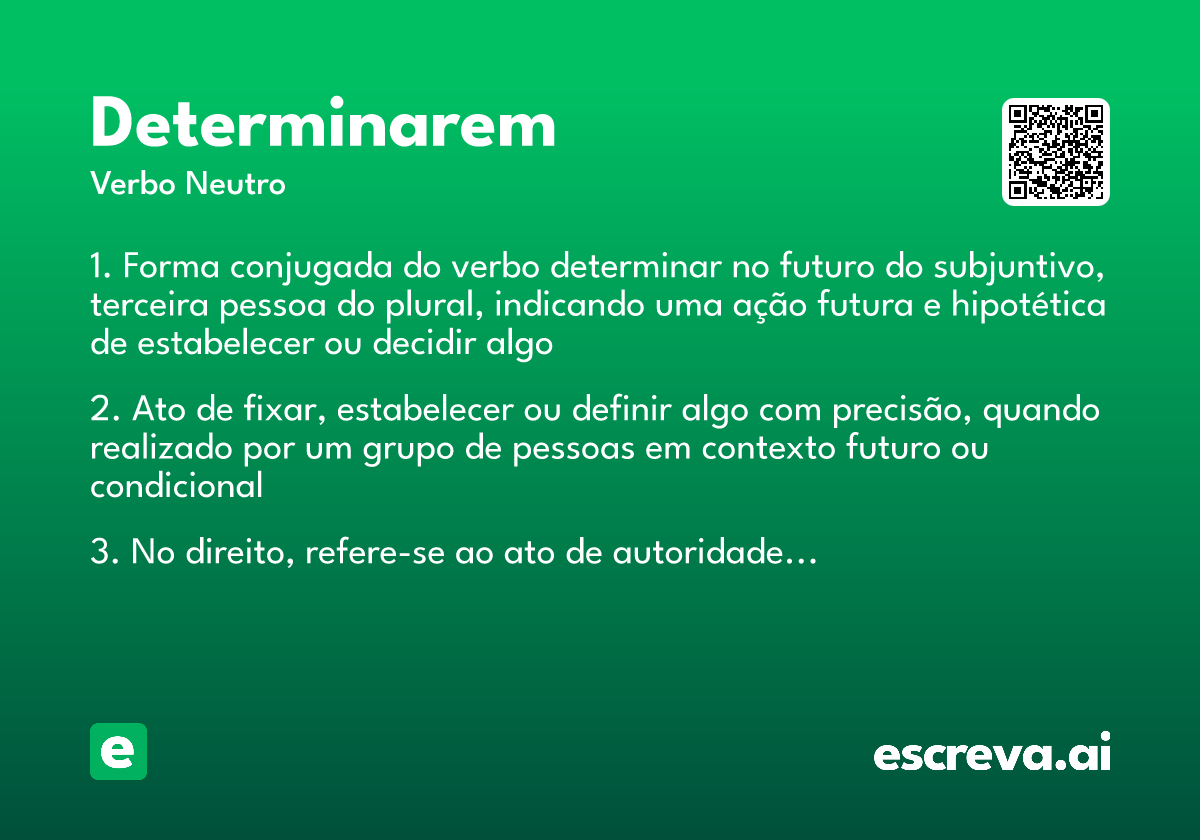 Determinarem
Verbo Neutro

1. Forma conjugada do verbo determinar no futuro do subjuntivo, terceira pessoa do plural, indicando uma ação futura e hipotética de estabelecer ou decidir algo

2. Ato de fixar, estabelecer ou definir algo com precisão, quando realizado por um grupo de pessoas em contexto futuro ou condicional

3. No direito, refere-se ao ato de autoridade...

e

escreva.ai